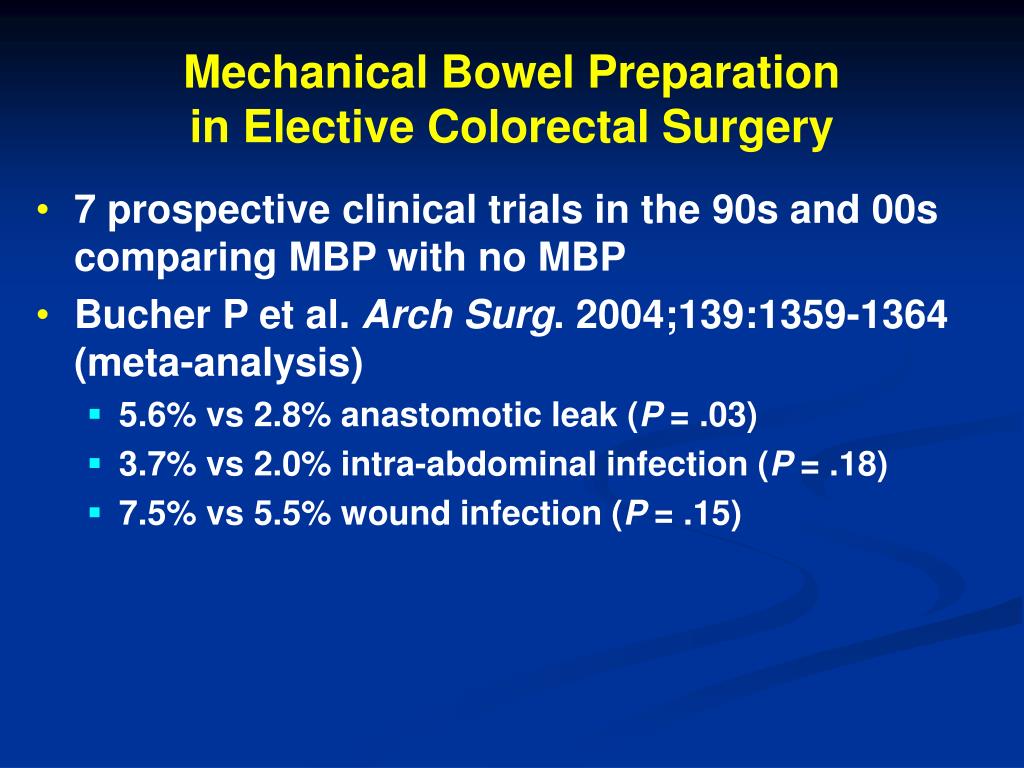 Mechanical Bowel Preparation
in Elective Colorectal Surgery

• 7 prospective clinical trials in the 90s and 00s comparing MBP with no MBP
• Bucher P et al. Arch Surg. 2004;139:1359-1364 (meta-analysis)
▪ 5.6% vs 2.8% anastomotic leak (P = .03)
▪ 3.7% vs 2.0% intra-abdominal infection (P = .18)
▪ 7.5% vs 5.5% wound infection (P = .15)